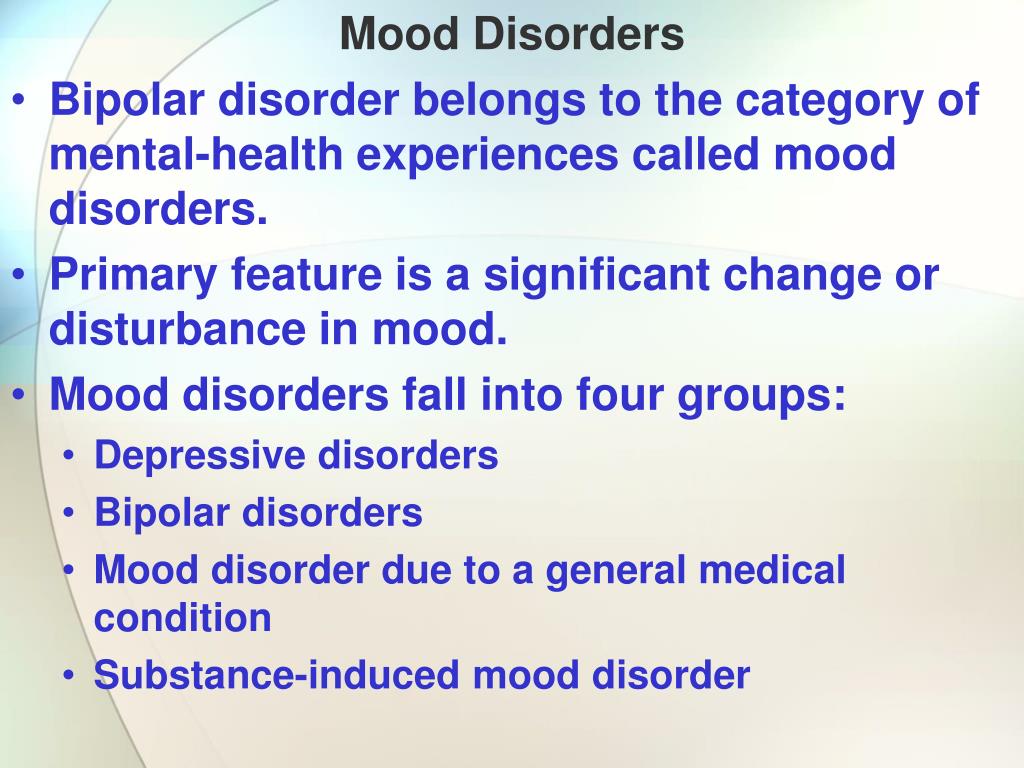 Mood Disorders

• Bipolar disorder belongs to the category of mental-health experiences called mood disorders.
• Primary feature is a significant change or disturbance in mood.
• Mood disorders fall into four groups:
  • Depressive disorders
  • Bipolar disorders
  • Mood disorder due to a general medical condition
  • Substance-induced mood disorder